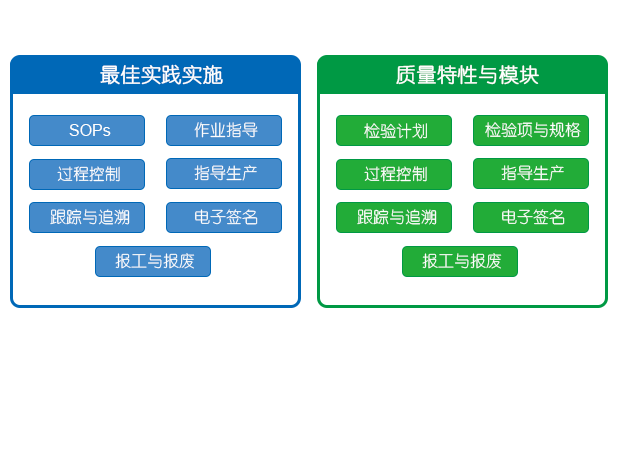 最佳实践实施

SOPs
作业指导
过程控制
指导生产
跟踪与追溯
电子签名
报工与报废

质量特性与模块

检验计划
检验项与规格
过程控制
指导生产
跟踪与追溯
电子签名
报工与报废